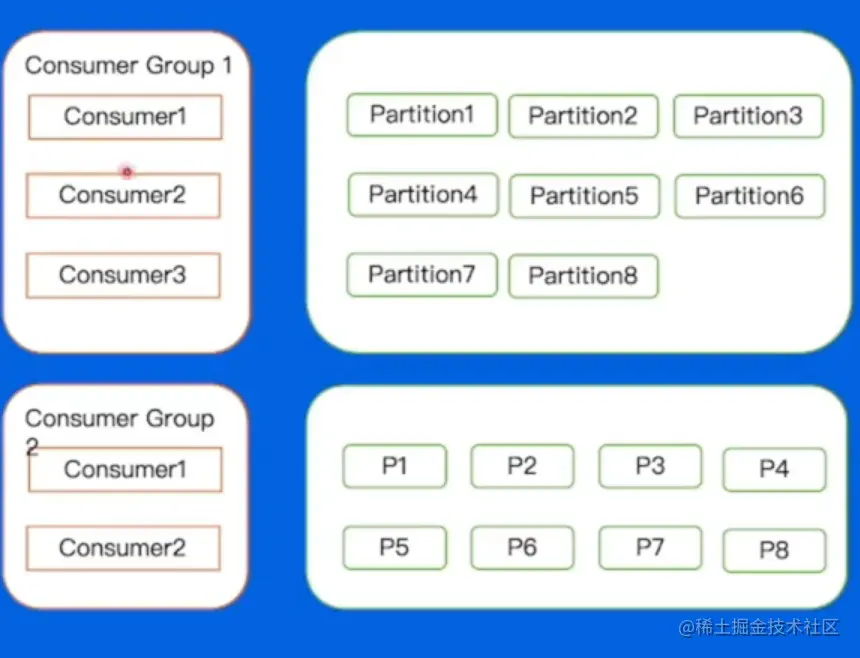 Consumer Group 1

Consumer1

Consumer2

Consumer3

Partition1 Partition2 Partition3

Partition4 Partition5 Partition6

Partition7 Partition8

Consumer Group 2

Consumer1

Consumer2

P1 P2 P3 P4

P5 P6 P7 P8

@稀土掘金技术社区